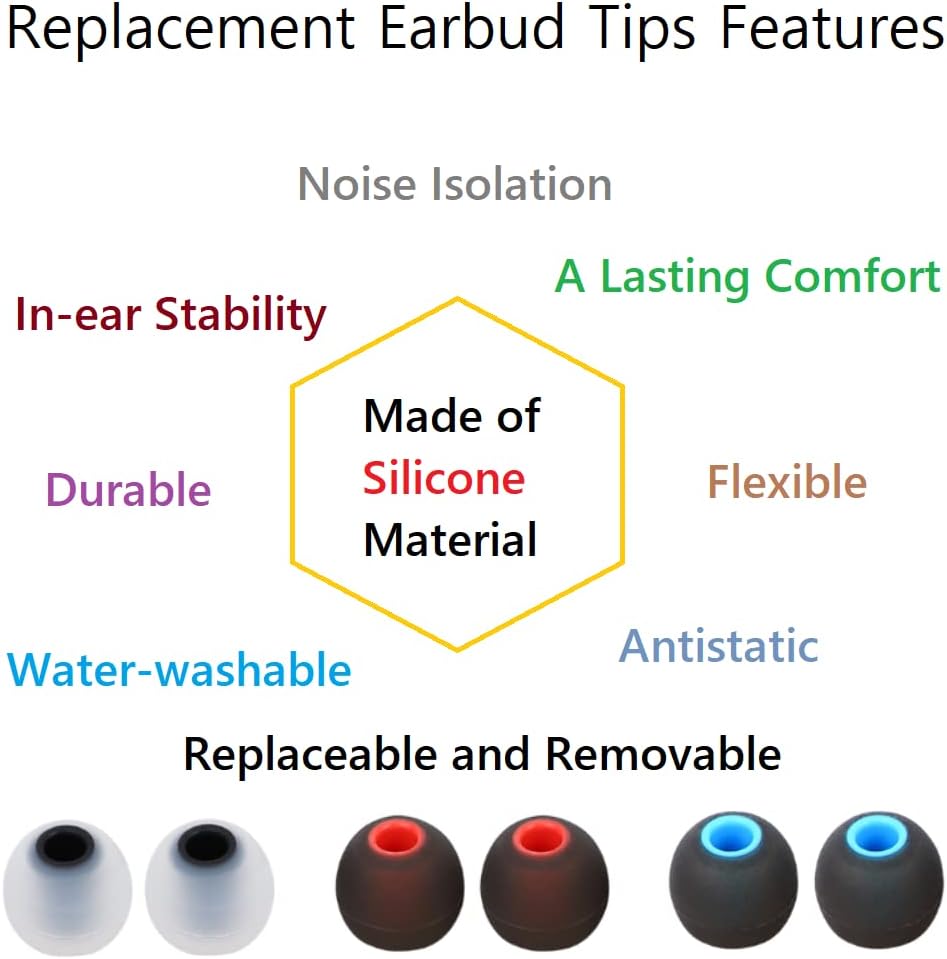 Replacement Earbud Tips Features

Noise Isolation

A Lasting Comfort

In-ear Stability

Made of Silicone Material

Durable

Flexible

Antistatic

Water-washable

Replaceable and Removable